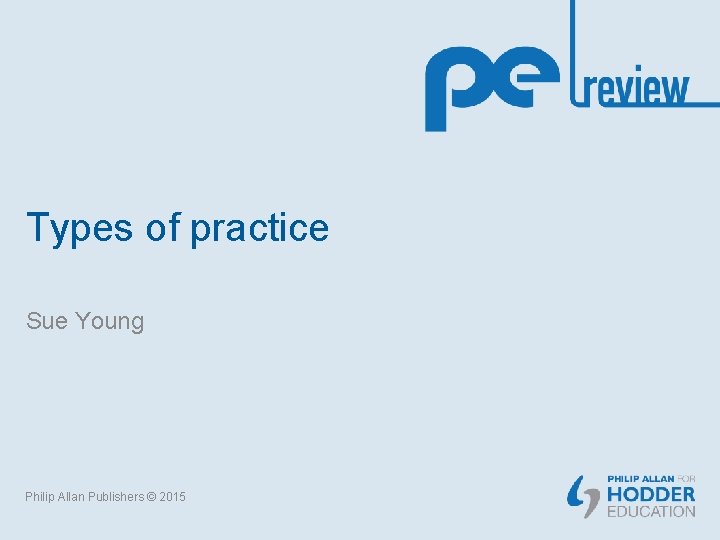 pe review

Types of practice

Sue Young

Philip Allan Publishers © 2015

PHILIP ALLAN FOR HODDER EDUCATION